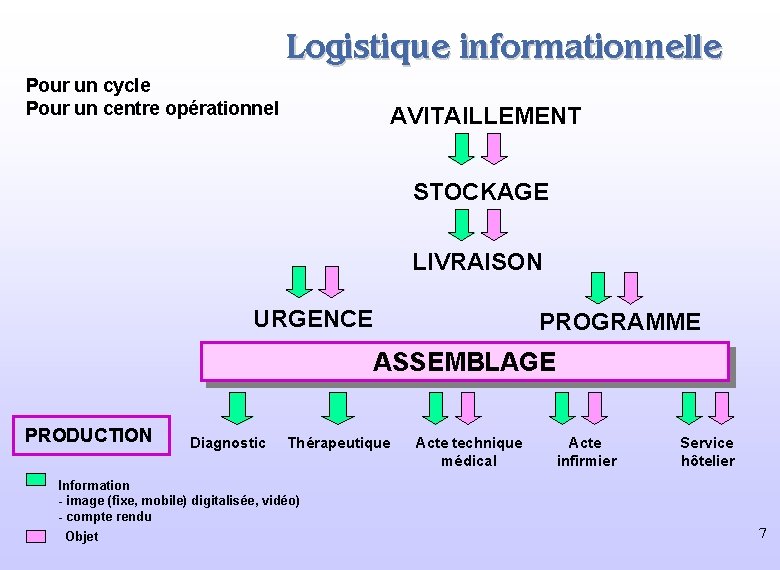 Logistique informationnelle

Pour un cycle
Pour un centre opérationnel

AVITAILLEMENT

STOCKAGE

LIVRAISON

URGENCE

PROGRAMME

ASSEMBLAGE

PRODUCTION

Diagnostic

Thérapeutique

Acte technique
médical

Acte
infirmier

Service
hôtelier

Information
- image (fixe, mobile) digitalisée, vidéo)
- compte rendu

Objet

7